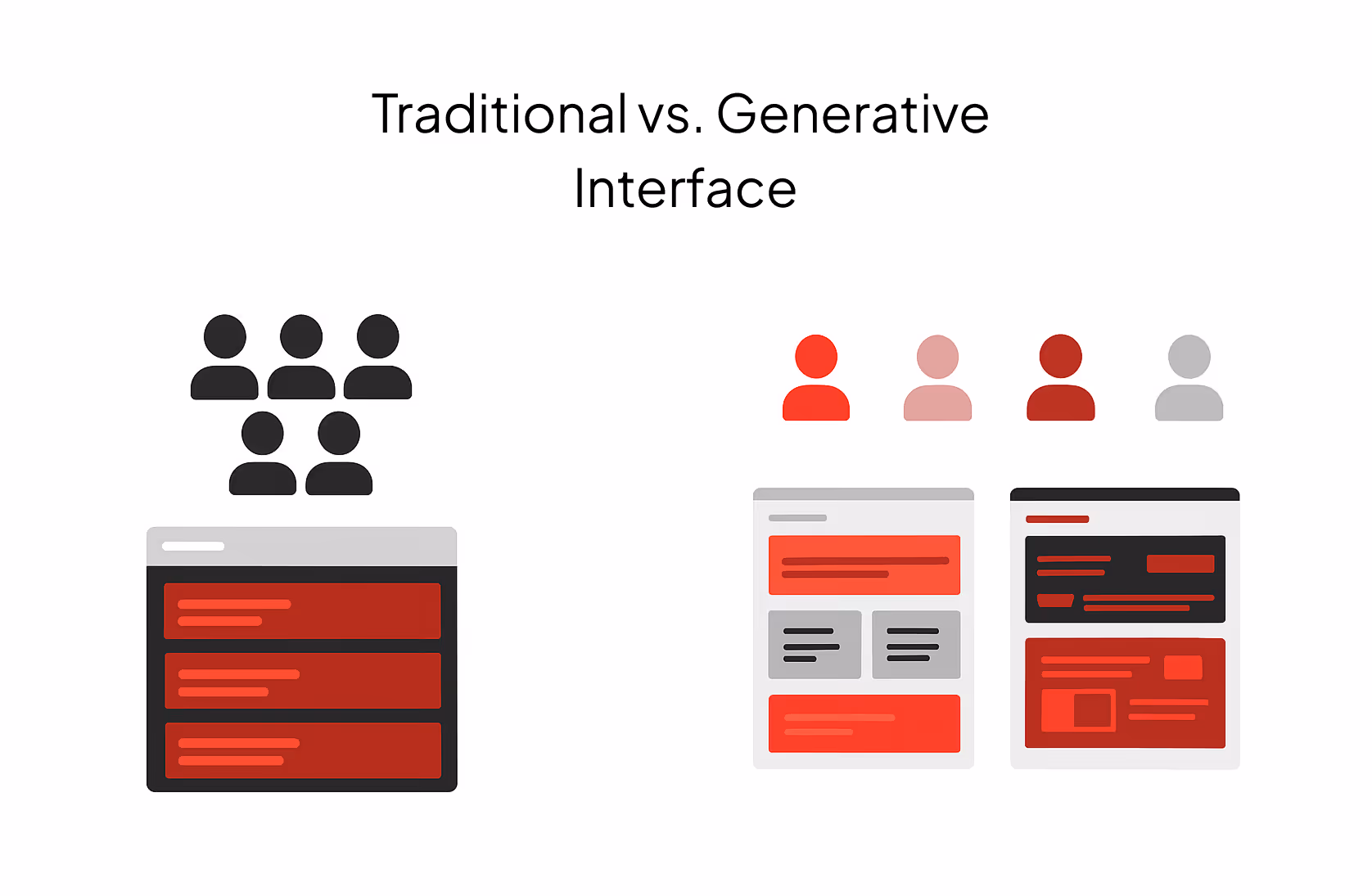 Traditional vs. Generative Interface